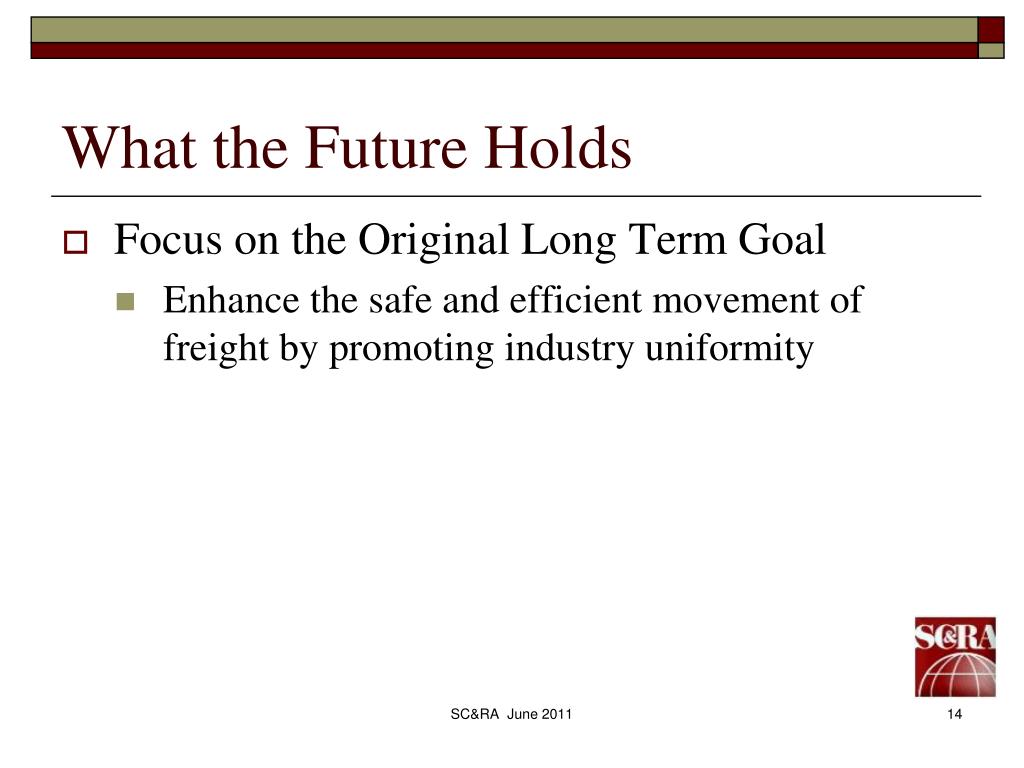 What the Future Holds

Focus on the Original Long Term Goal

Enhance the safe and efficient movement of freight by promoting industry uniformity

SC&RA

SC&RA June 2011

14